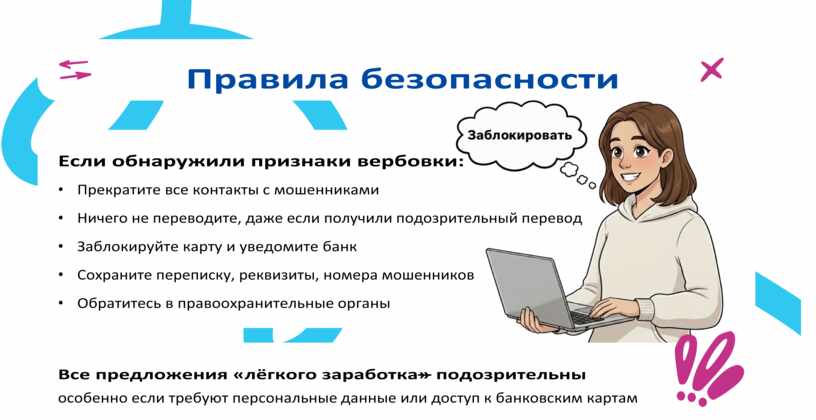 Правила безопасности

Заблокировать

Если обнаружили признаки вербовки:

• Прекратите все контакты с мошенниками
• Ничего не переводите, даже если получили подозрительный перевод
• Заблокируйте карту и уведомите банк
• Сохраните переписку, реквизиты, номера мошенников
• Обратитесь в правоохранительные органы

Все предложения «лёгкого заработка» подозрительны
особенно если требуют персональные данные или доступ к банковским картам